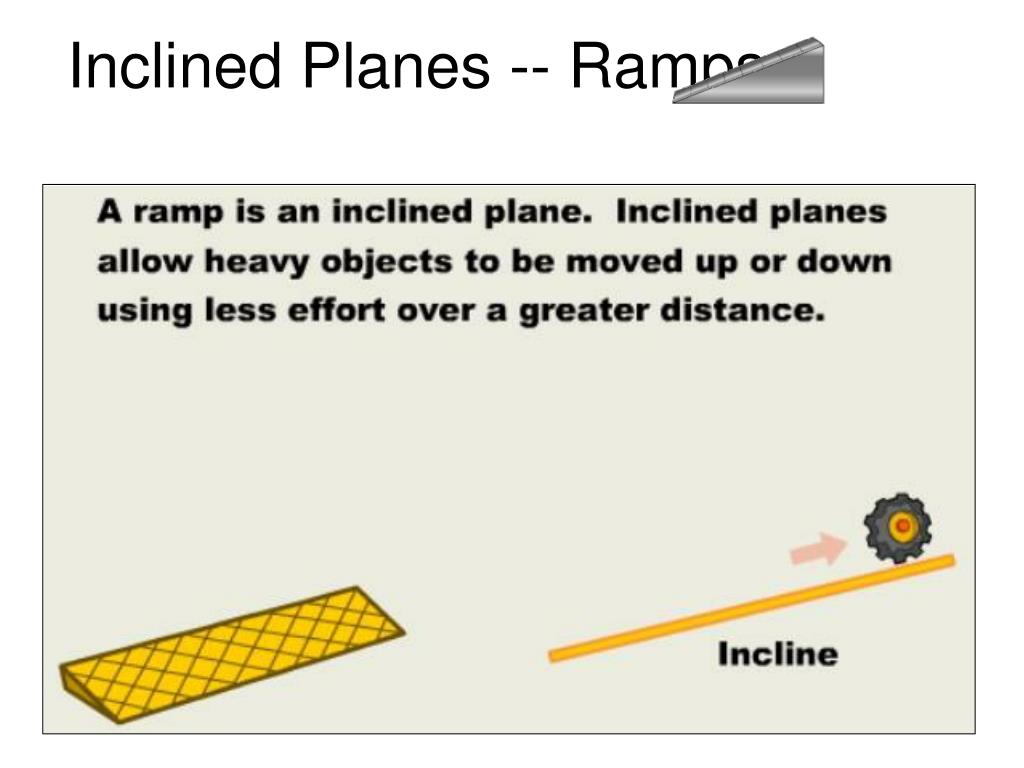 Inclined Planes -- Ramps

A ramp is an inclined plane. Inclined planes allow heavy objects to be moved up or down using less effort over a greater distance.

Incline